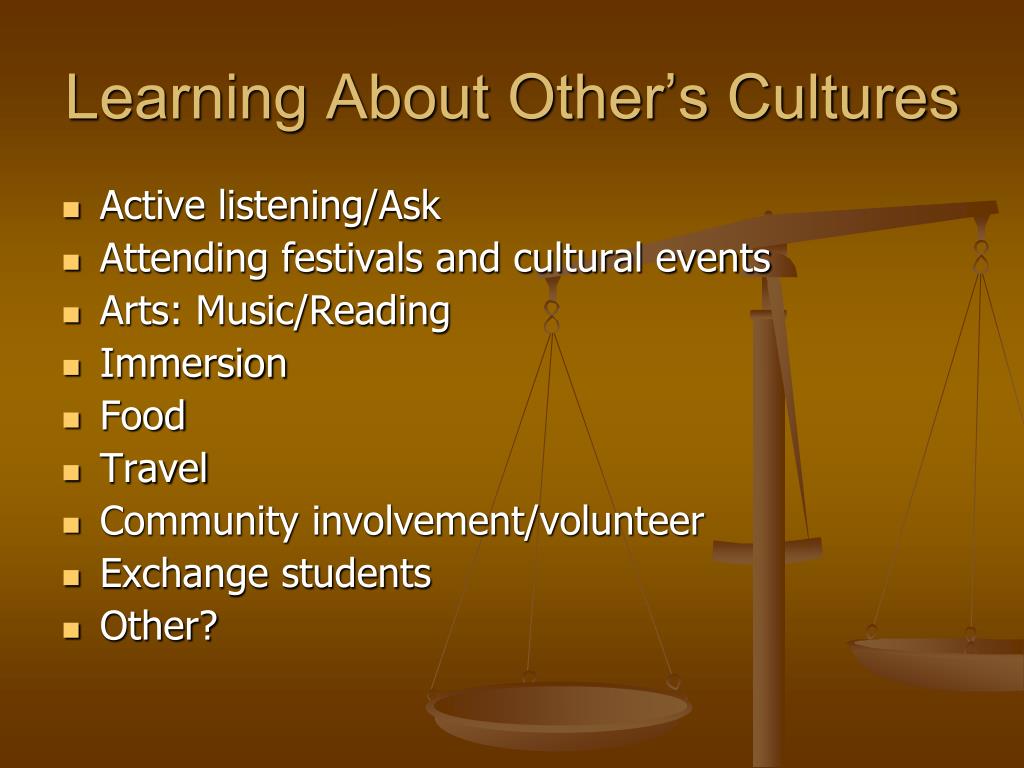 Learning About Other’s Cultures

- Active listening/Ask
- Attending festivals and cultural events
- Arts: Music/Reading
- Immersion
- Food
- Travel
- Community involvement/volunteer
- Exchange students
- Other?